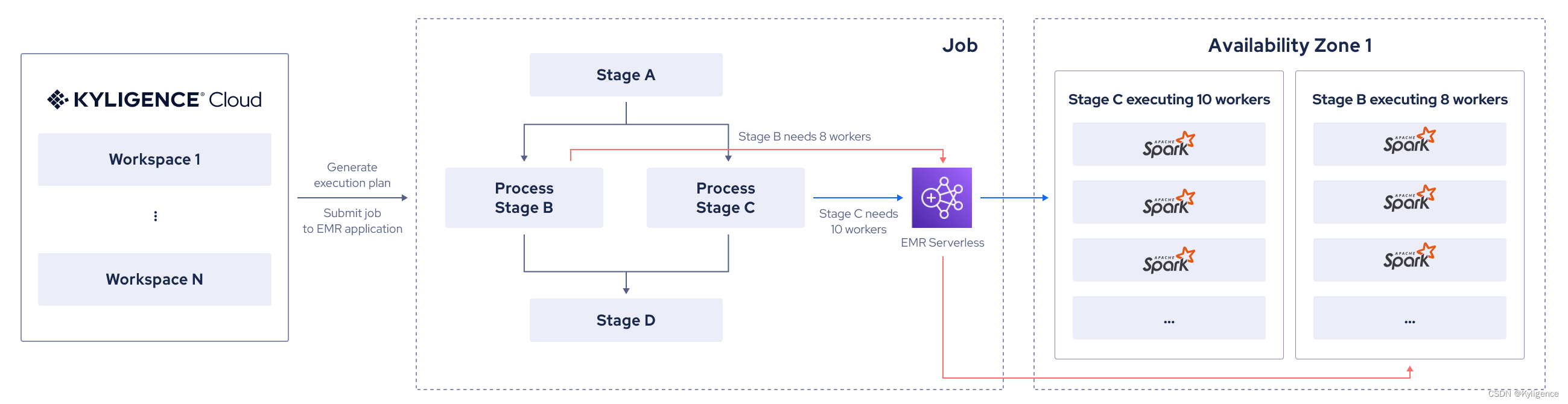 KYLIGENCE® Cloud

Workspace 1

⋮

Workspace N

Generate execution plan

Submit job to EMR application

Job

Stage A

Stage B needs 8 workers

Process Stage B

Process Stage C

Stage C needs 10 workers

EMR Serverless

Stage D

Availability Zone 1

Stage C executing 10 workers

APACHE Spark

APACHE Spark

APACHE Spark

...

Stage B executing 8 workers

APACHE Spark

APACHE Spark

APACHE Spark

...

CSDN @Kyligence